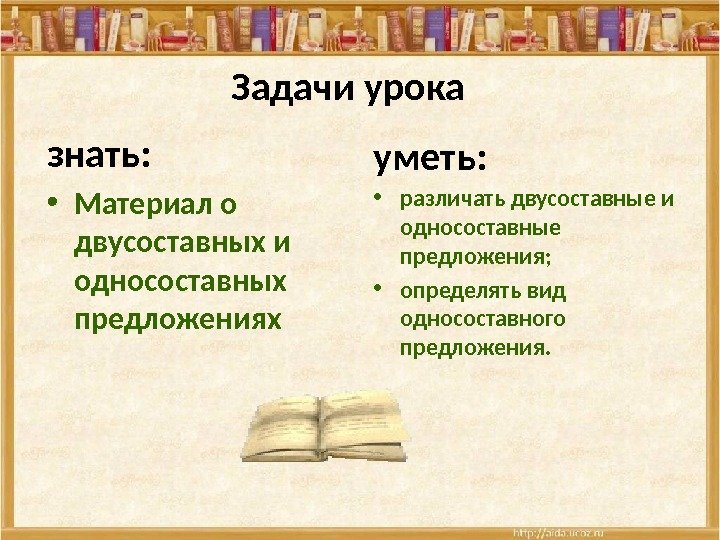 Задачи урока

знать:

• Материал о двусоставных и односоставных предложениях

уметь:

• различать двусоставные и односоставные предложения;
• определять вид односоставного предложения.

http://aida.ucoz.ru